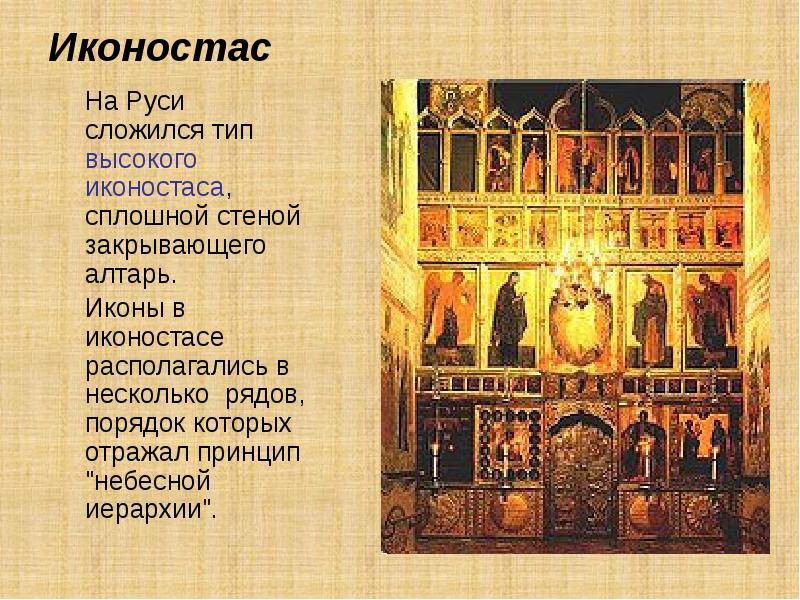 Иконостас

На Руси сложился тип высокого иконостаса, сплошной стеной закрывающего алтарь.

Иконы в иконостасе располагались в несколько рядов, порядок которых отражал принцип "небесной иерархии".